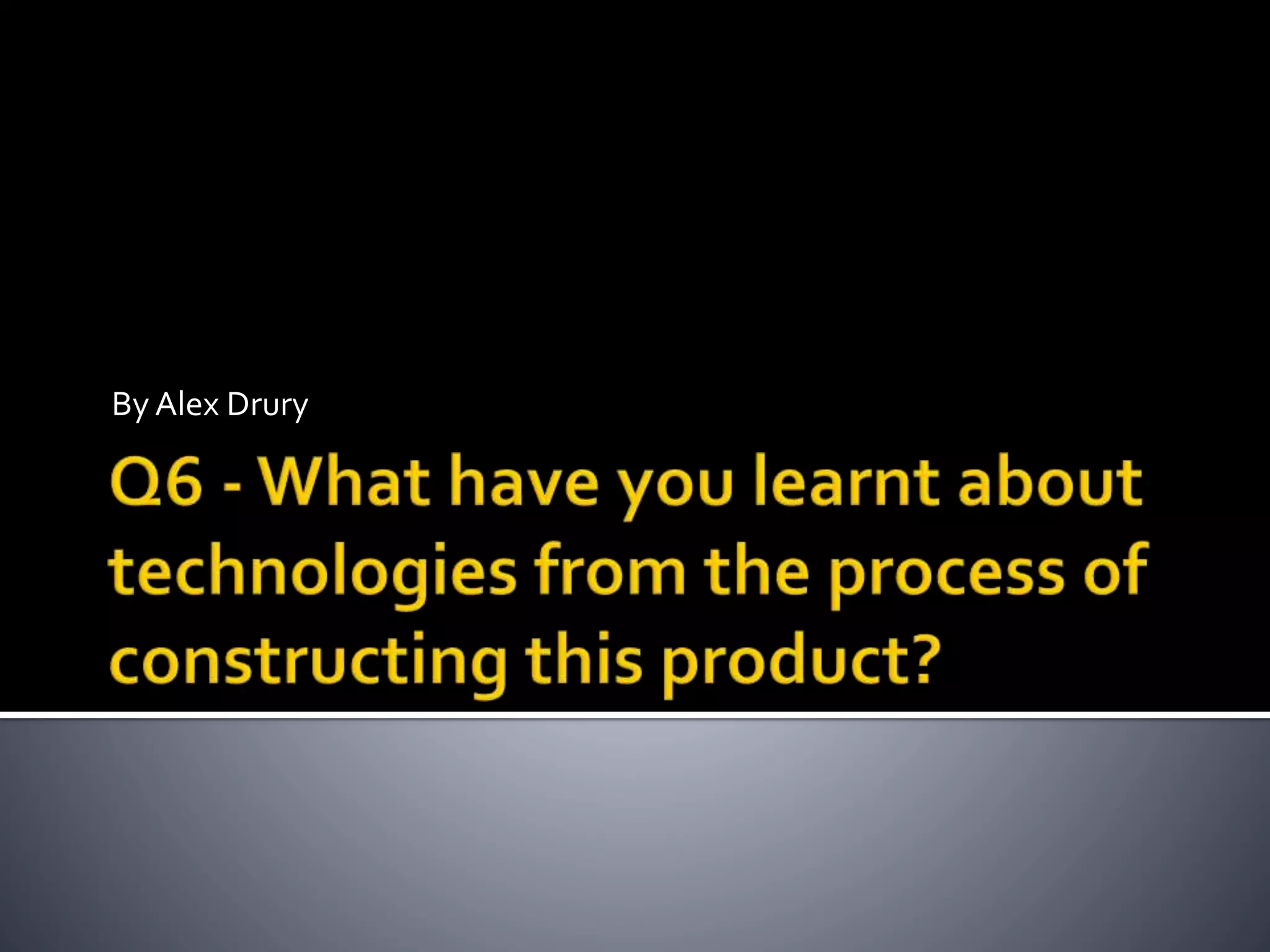 By Alex Drury

Q6 - What have you learnt about technologies from the process of constructing this product?